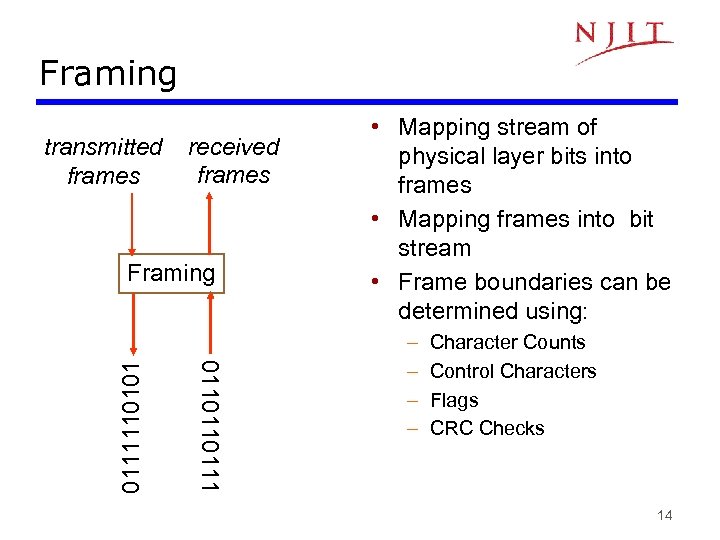 NJIT

Framing

transmitted frames

received frames

Framing

0111110101

0110110111

• Mapping stream of physical layer bits into frames
• Mapping frames into bit stream
• Frame boundaries can be determined using:
– Character Counts
– Control Characters
– Flags
– CRC Checks

14